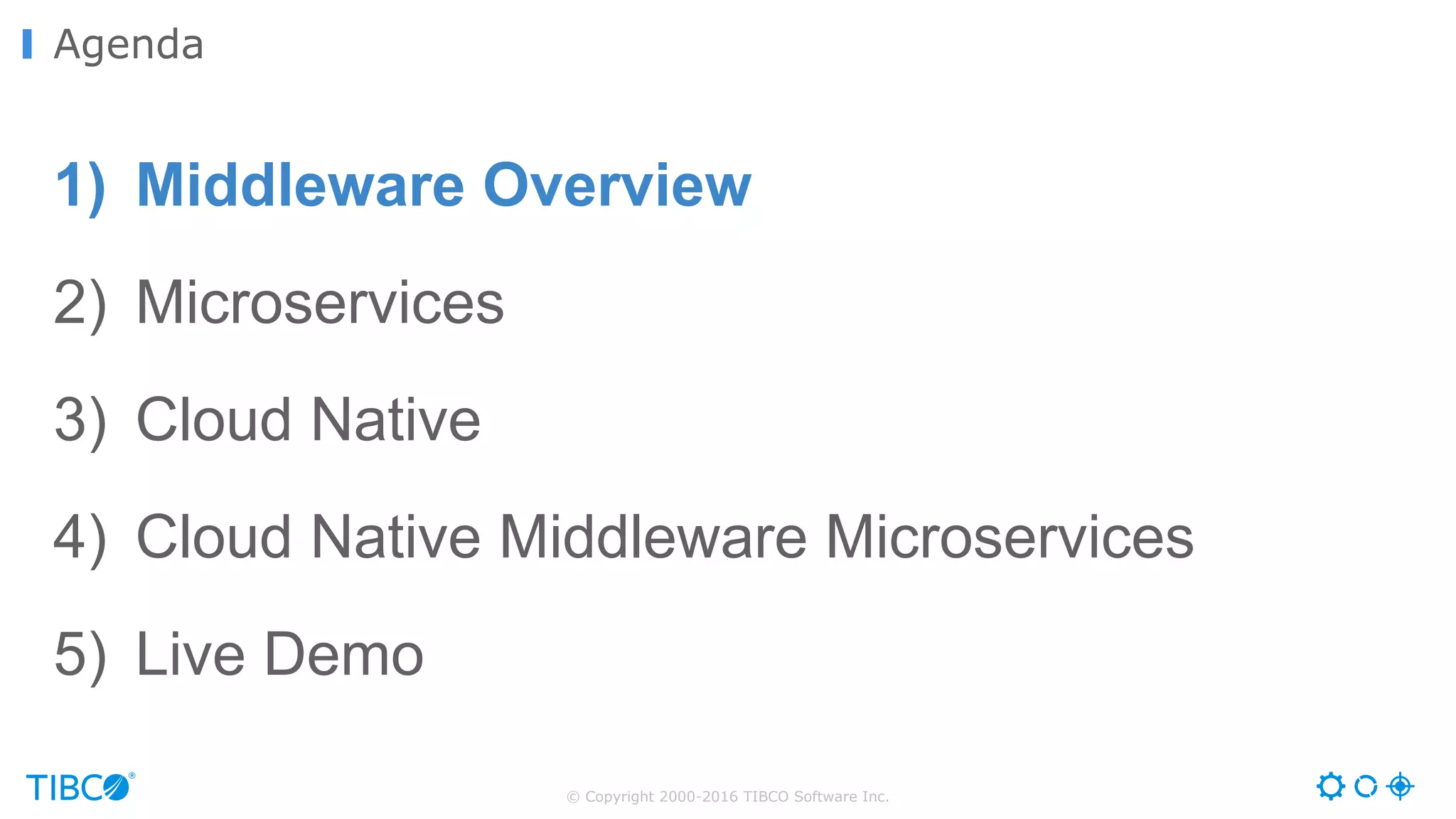 Agenda

1) Middleware Overview

2) Microservices

3) Cloud Native

4) Cloud Native Middleware Microservices

5) Live Demo

TIBCO®

© Copyright 2000-2016 TIBCO Software Inc.